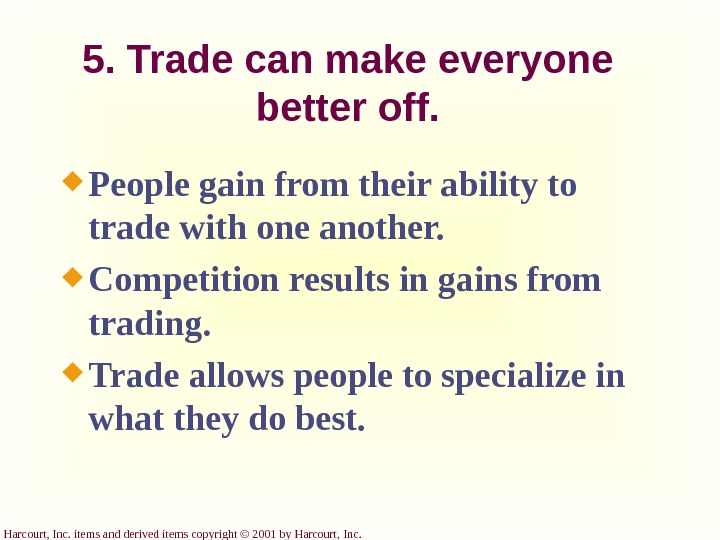 5. Trade can make everyone better off.

People gain from their ability to trade with one another.

Competition results in gains from trading.

Trade allows people to specialize in what they do best.

Harcourt, Inc. items and derived items copyright © 2001 by Harcourt, Inc.